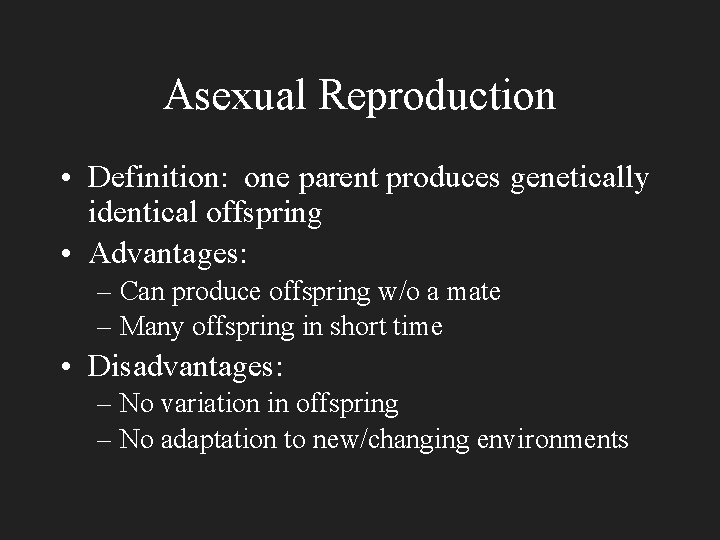 Asexual Reproduction

• Definition: one parent produces genetically identical offspring
• Advantages:
– Can produce offspring w/o a mate
– Many offspring in short time
• Disadvantages:
– No variation in offspring
– No adaptation to new/changing environments